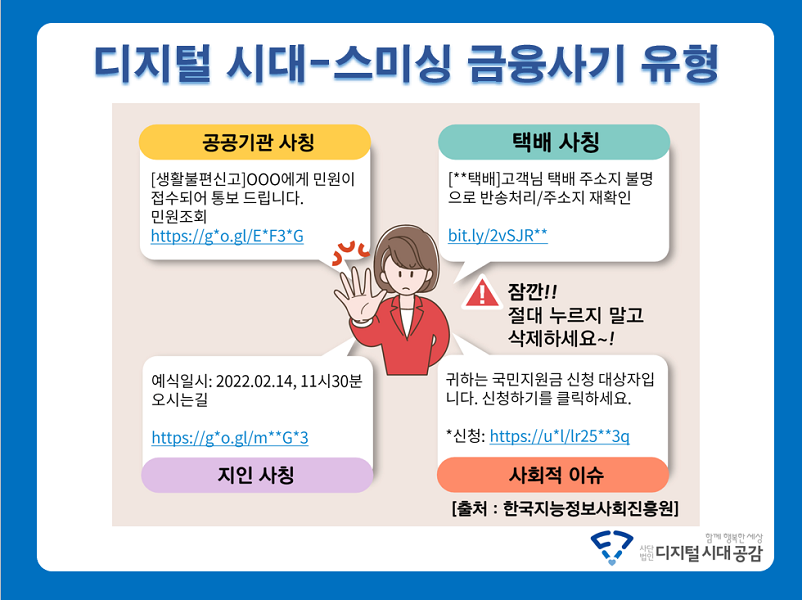 디지털 시대-스미싱 금융사기 유형

공공기관 사칭

[생활불편신고]OOO에게 민원이 접수되어 통보 드립니다.
민원조회
https://g*o.gl/E*F3*G

택배 사칭

[**택배]고객님 택배 주소지 불명으로 반송처리/주소지 재확인

bit.ly/2vSJR**

잠깐!!
절대 누르지 말고
삭제하세요~!

예식일시: 2022.02.14, 11시30분
오시는길

https://g*o.gl/m**G*3

지인 사칭

귀하는 국민지원금 신청 대상자입니다. 신청하기를 클릭하세요.

*신청: https://u*l/lr25**3q

사회적 이슈

[출처 : 한국지능정보사회진흥원]

함께 행복한 세상
사단법인 디지털 시대 공감